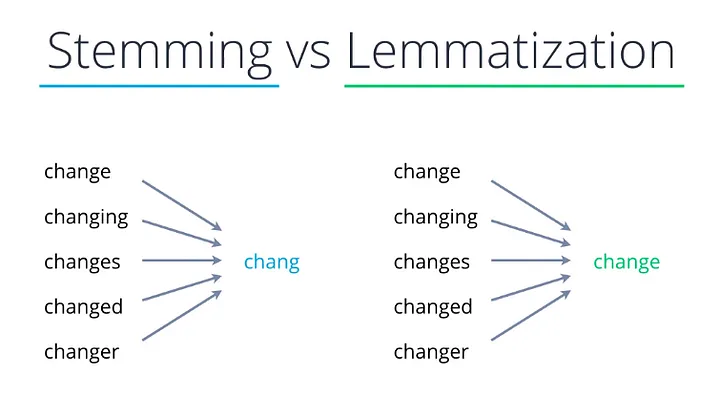 Stemming vs Lemmatization

change
changing
changes
changed
changer

chang

change
changing
changes
changed
changer

change